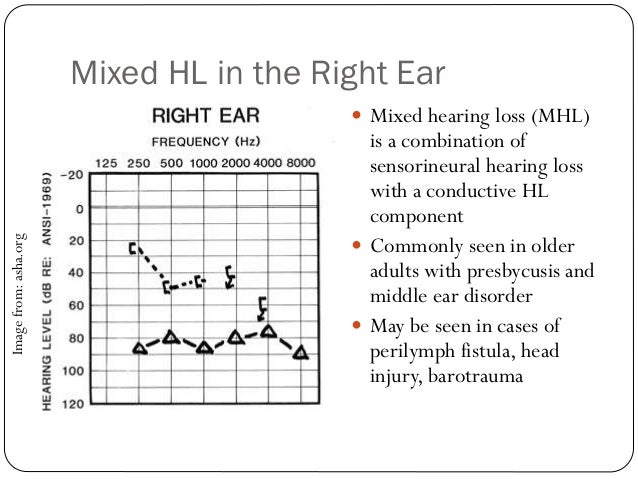 Mixed HL in the Right Ear

Image from: asha.org

RIGHT EAR

FREQUENCY (Hz)

125 250 500 1000 2000 4000 8000

HEARING LEVEL (dB RE: ANSI-1969)

-20
0
20
40
60
80
100
120

- Mixed hearing loss (MHL) is a combination of sensorineural hearing loss with a conductive HL component
- Commonly seen in older adults with presbycusis and middle ear disorder
- May be seen in cases of perilymph fistula, head injury, barotrauma